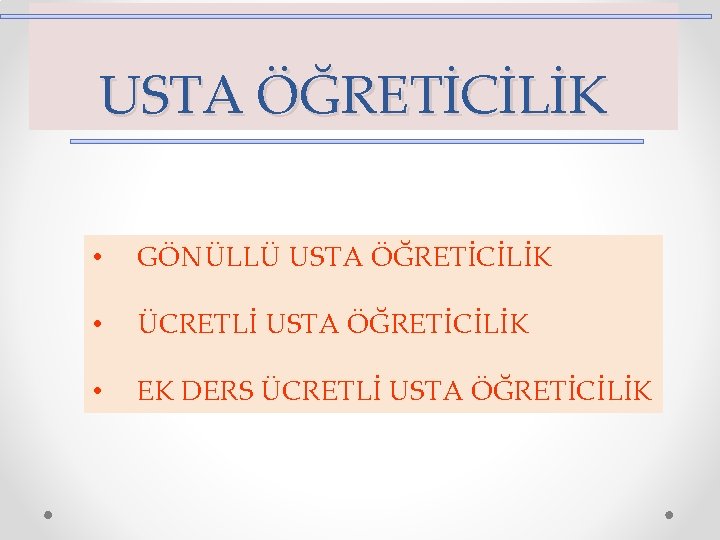 USTA ÖĞRETİCİLİK

• GÖNÜLLÜ USTA ÖĞRETİCİLİK

• ÜCRETLİ USTA ÖĞRETİCİLİK

• EK DERS ÜCRETLİ USTA ÖĞRETİCİLİK